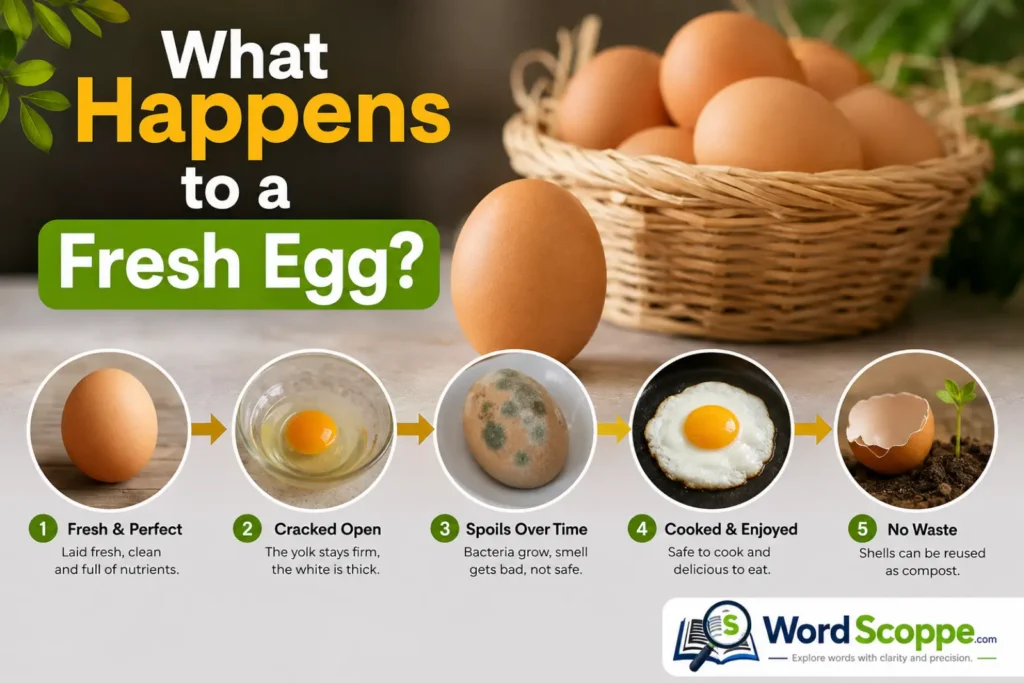 What Happens to a Fresh Egg?

1 Fresh & Perfect
Laid fresh, clean and full of nutrients.

2 Cracked Open
The yolk stays firm, the white is thick.

3 Spoils Over Time
Bacteria grow, smell gets bad, not safe.

4 Cooked & Enjoyed
Safe to cook and delicious to eat.

5 No Waste
Shells can be reused as compost.

S WordScoppe.com
Explore words with clarity and precision.